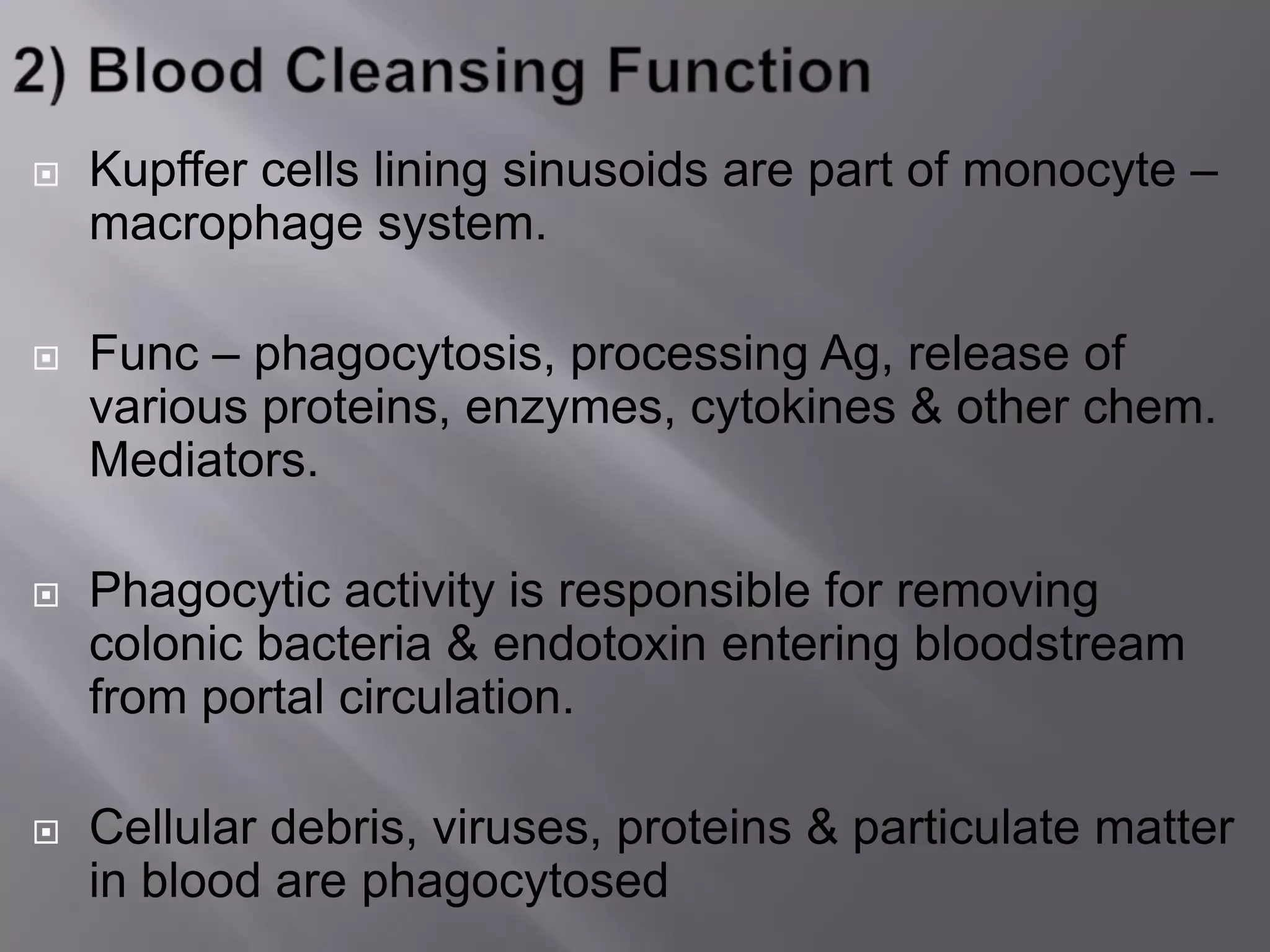 2) Blood Cleansing Function

Kupffer cells lining sinusoids are part of monocyte – macrophage system.

Func – phagocytosis, processing Ag, release of various proteins, enzymes, cytokines & other chem. Mediators.

Phagocytic activity is responsible for removing colonic bacteria & endotoxin entering bloodstream from portal circulation.

Cellular debris, viruses, proteins & particulate matter in blood are phagocytosed